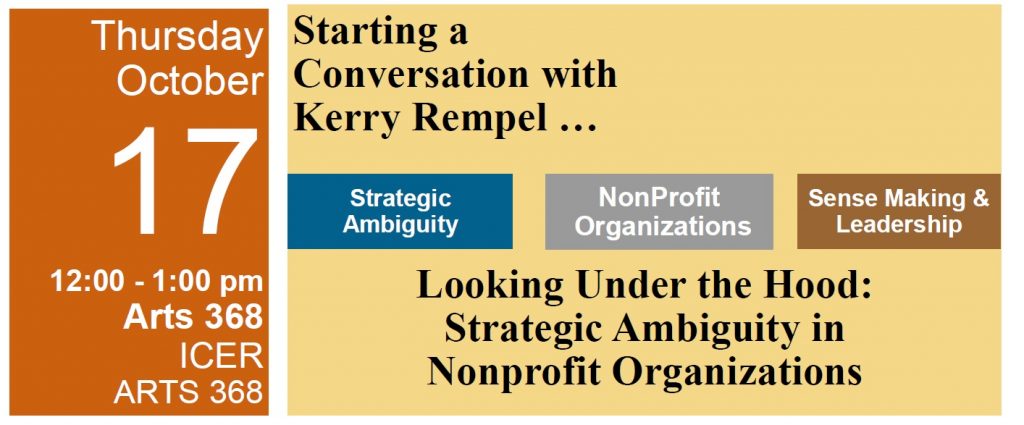 Thursday
October
17
12:00 - 1:00 pm
Arts 368
ICER
ARTS 368

Starting a Conversation with Kerry Rempel …

Strategic Ambiguity

NonProfit Organizations

Sense Making & Leadership

Looking Under the Hood: Strategic Ambiguity in Nonprofit Organizations